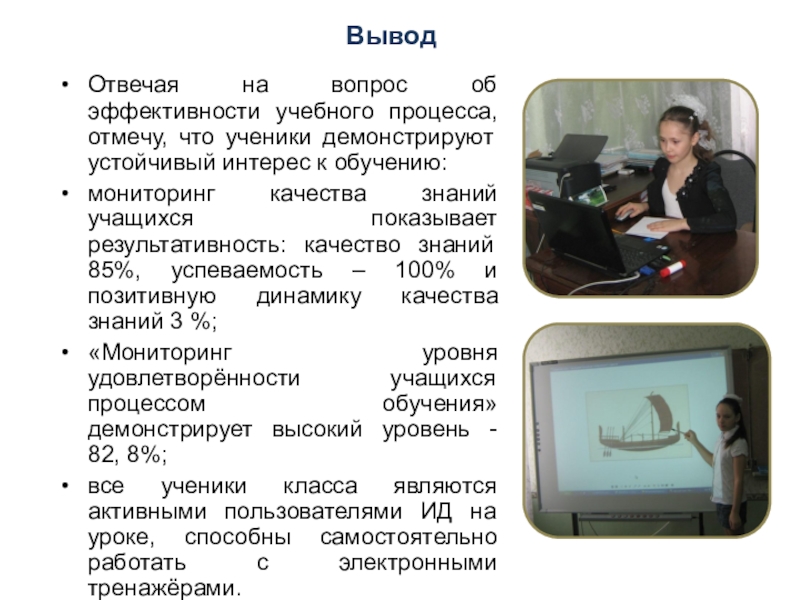 Вывод

• Отвечая на вопрос об эффективности учебного процесса, отмечу, что ученики демонстрируют устойчивый интерес к обучению:

• мониторинг качества знаний учащихся показывает результативность: качество знаний 85%, успеваемость – 100% и позитивную динамику качества знаний 3 %;

• «Мониторинг уровня удовлетворённости учащихся процессом обучения» демонстрирует высокий уровень - 82, 8%;

• все ученики класса являются активными пользователями ИД на уроке, способны самостоятельно работать с электронными тренажёрами.